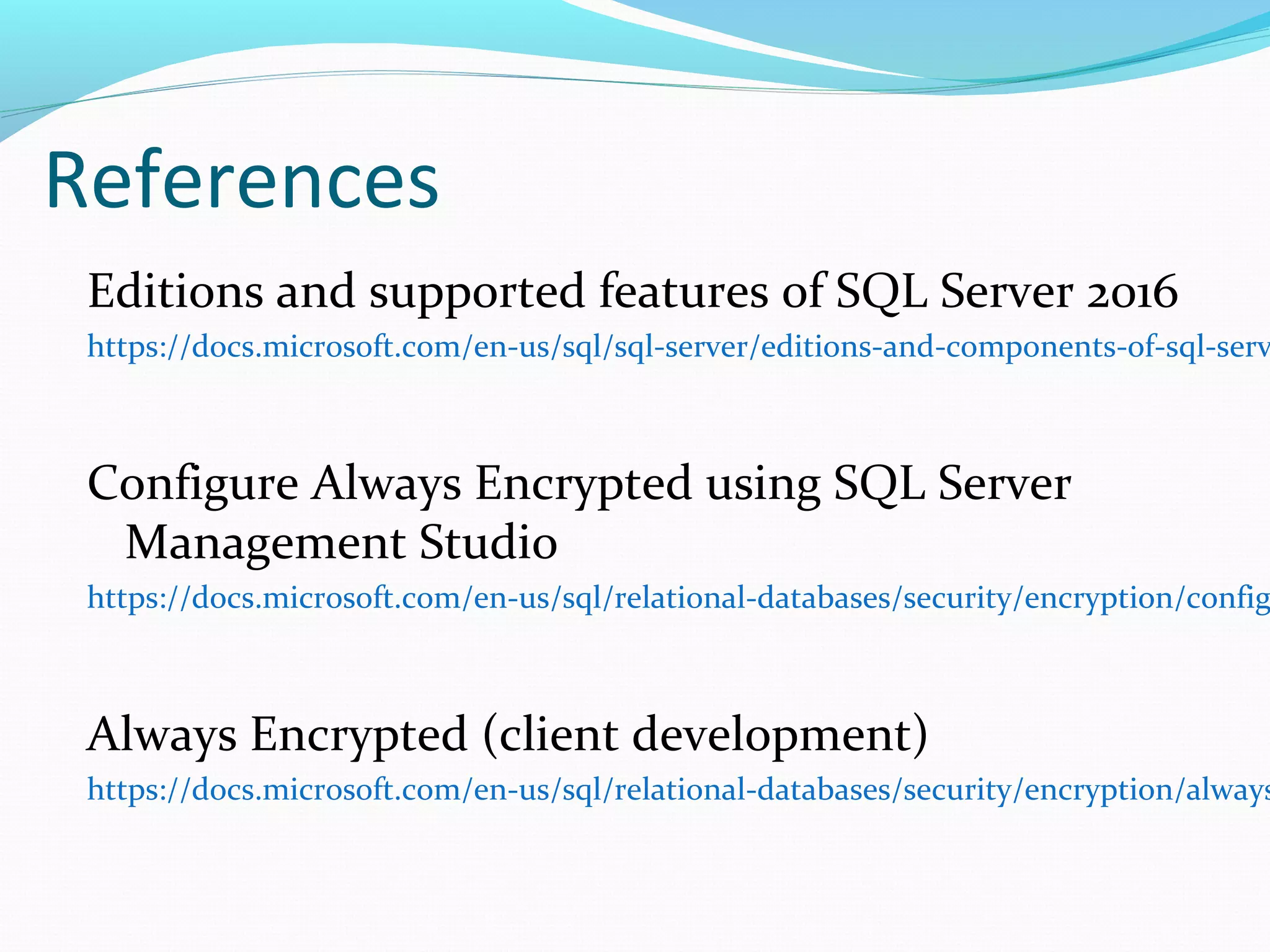 References

Editions and supported features of SQL Server 2016
https://docs.microsoft.com/en-us/sql/sql-server/editions-and-components-of-sql-serv

Configure Always Encrypted using SQL Server Management Studio
https://docs.microsoft.com/en-us/sql/relational-databases/security/encryption/config

Always Encrypted (client development)
https://docs.microsoft.com/en-us/sql/relational-databases/security/encryption/always